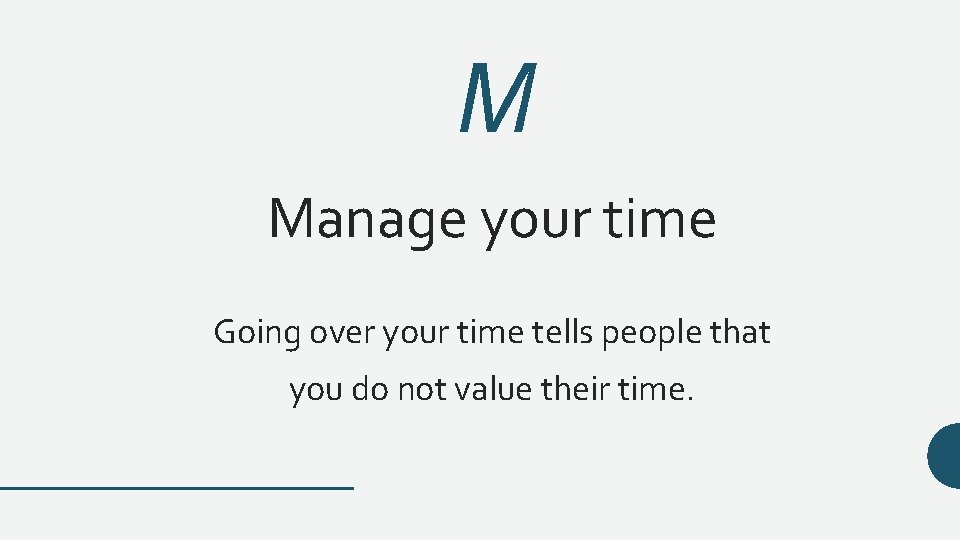 M

Manage your time

Going over your time tells people that you do not value their time.